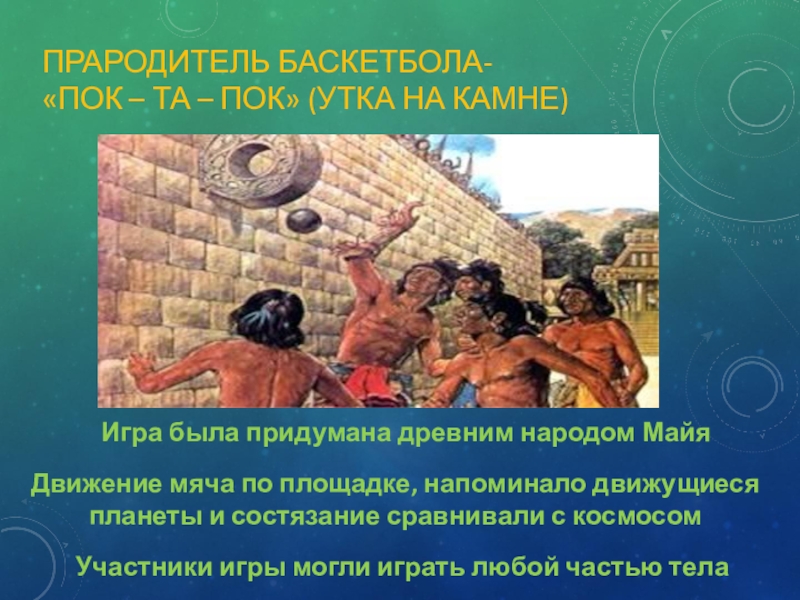 ПРАРОДИТЕЛЬ БАСКЕТБОЛА-
«ПОК – ТА – ПОК» (УТКА НА КАМНЕ)

Игра была придумана древним народом Майя

Движение мяча по площадке, напоминало движущиеся планеты и состязание сравнивали с космосом

Участники игры могли играть любой частью тела